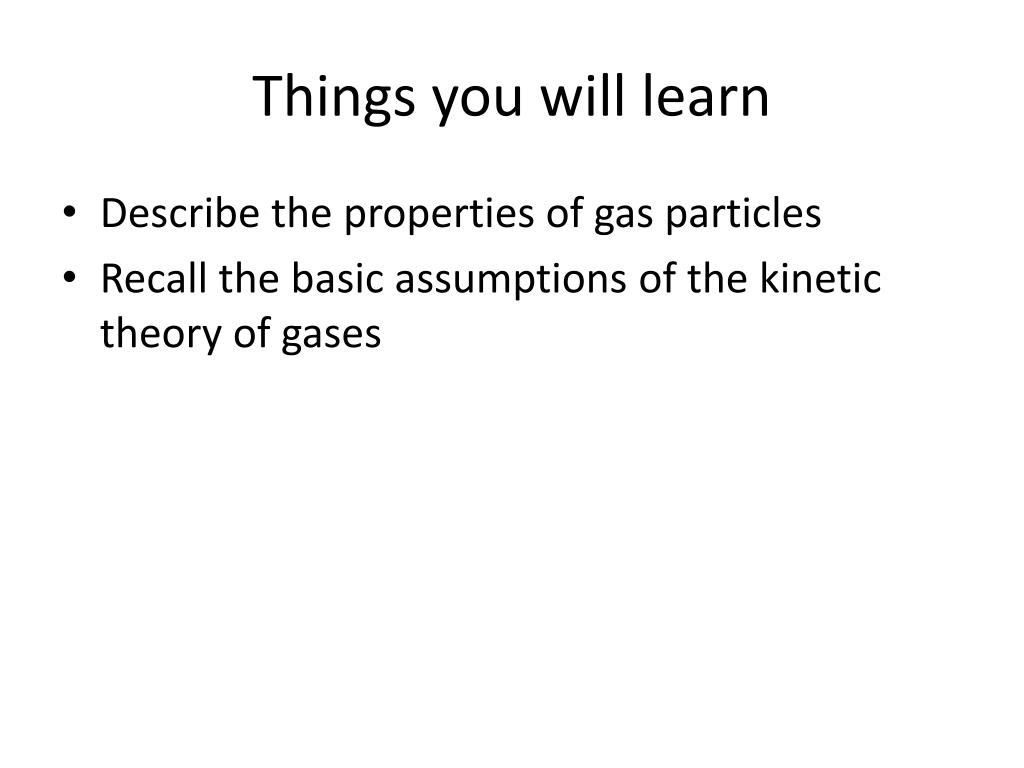 Things you will learn

• Describe the properties of gas particles
• Recall the basic assumptions of the kinetic theory of gases